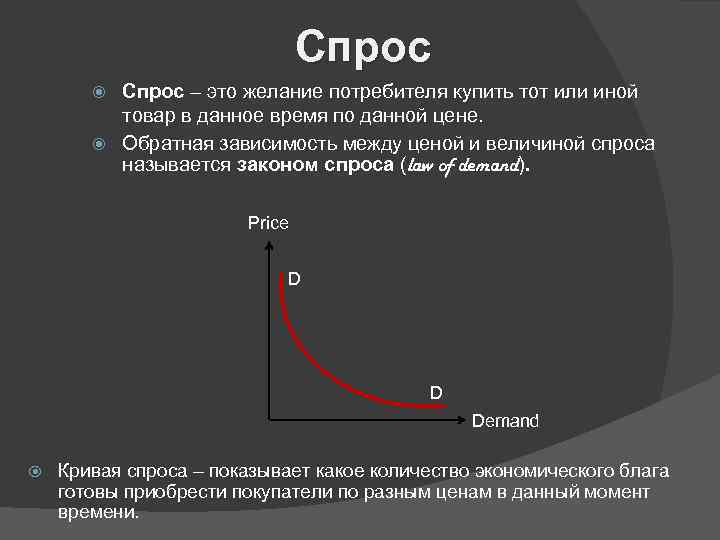 Спрос

Спрос – это желание потребителя купить тот или иной товар в данное время по данной цене.

Обратная зависимость между ценой и величиной спроса называется законом спроса (law of demand).

Price

D

D

Demand

Кривая спроса – показывает какое количество экономического блага готовы приобрести покупатели по разным ценам в данный момент времени.